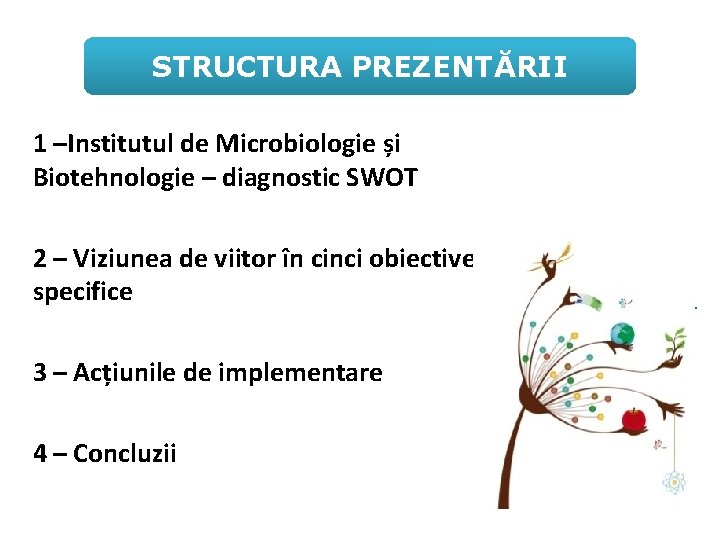 STRUCTURA PREZENTĂRII

1 –Institutul de Microbiologie și Biotehnologie – diagnostic SWOT

2 – Viziunea de viitor în cinci obiective specifice

3 – Acțiunile de implementare

4 – Concluzii